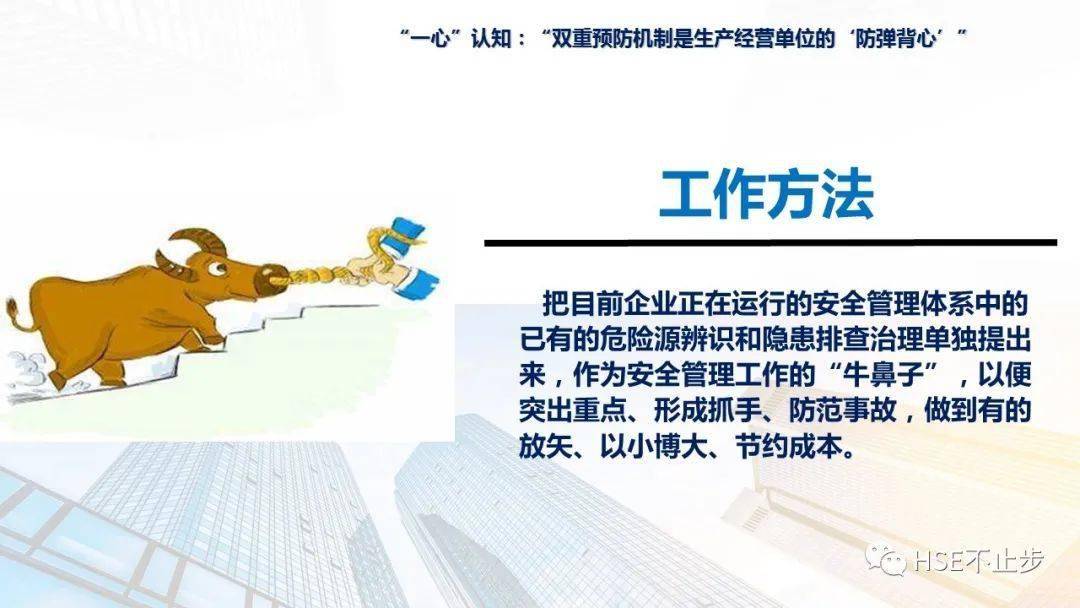 “一心”认知：“双重预防机制是生产经营单位的‘防弹背心’”

工作方法

把目前企业正在运行的安全管理体系中的已有的危险源辨识和隐患排查治理单独提出来，作为安全管理工作的“牛鼻子”，以便突出重点、形成抓手、防范事故，做到有的放矢、以小博大、节约成本。

HSE不止步